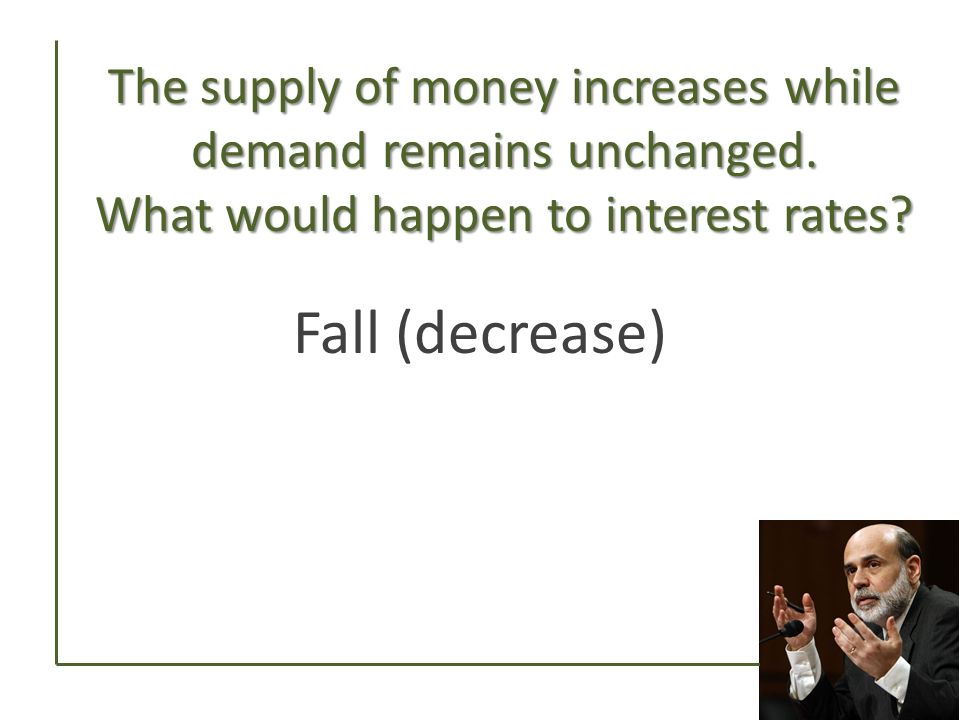 The supply of money increases while demand remains unchanged.
What would happen to interest rates?

Fall (decrease)